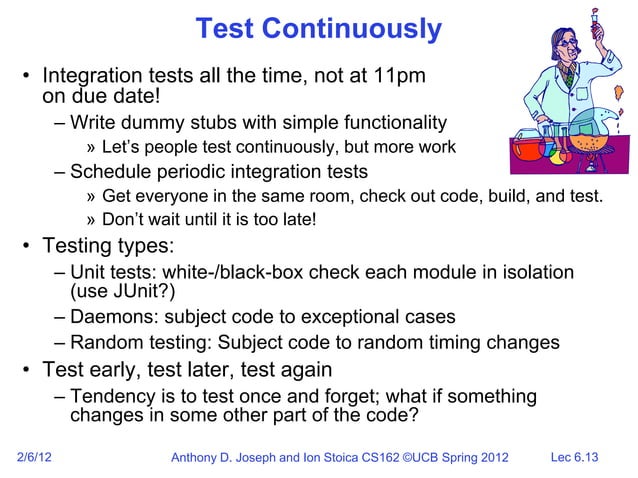 Test Continuously

• Integration tests all the time, not at 11pm on due date!
– Write dummy stubs with simple functionality
» Let's people test continuously, but more work
– Schedule periodic integration tests
» Get everyone in the same room, check out code, build, and test.
» Don't wait until it is too late!
• Testing types:
– Unit tests: white-/black-box check each module in isolation (use JUnit?)
– Daemons: subject code to exceptional cases
– Random testing: Subject code to random timing changes
• Test early, test later, test again
– Tendency is to test once and forget; what if something changes in some other part of the code?

2/6/12 Anthony D. Joseph and Ion Stoica CS162 ©UCB Spring 2012 Lec 6.13